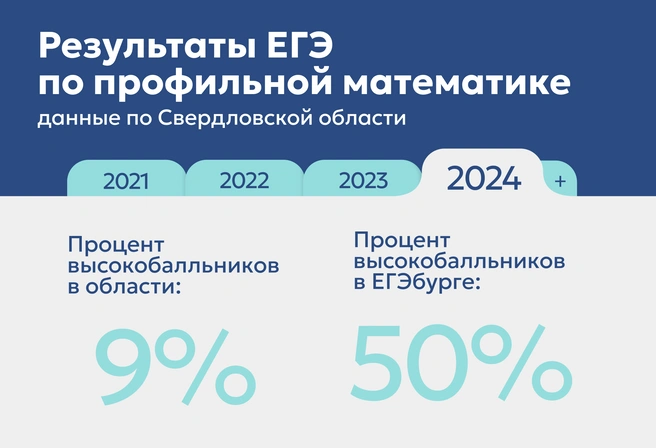 Результаты ЕГЭ по профильной математике
данные по Свердловской области

2021 2022 2023 2024 +

Процент высокобалльников в области:

9%

Процент высокобалльников в ЕГЭбурге:

50%